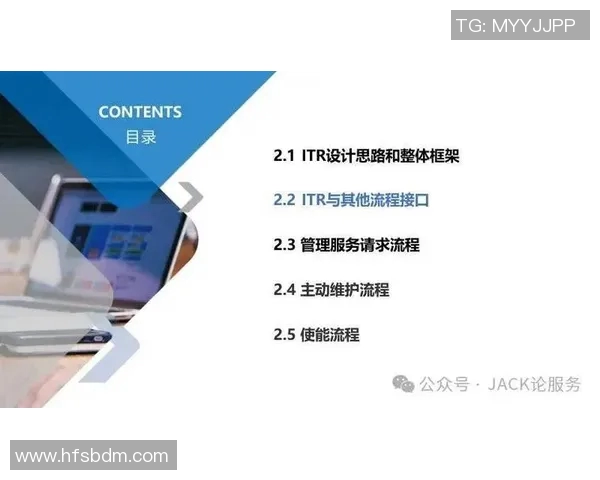 TG: MYYJJPP

CONTENTS
目录

2.1 ITR设计思路和整体框架

2.2 ITR与其他流程接口

2.3 管理服务请求流程

2.4 主动维护流程

2.5 使能流程

公众号 · JACK论服务

www.hfsbdm.com